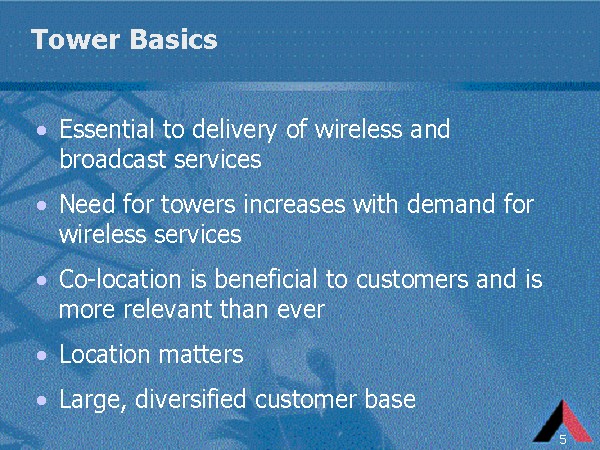 Tower Basics

• Essential to delivery of wireless and broadcast services

• Need for towers increases with demand for wireless services

• Co-location is beneficial to customers and is more relevant than ever

• Location matters

• Large, diversified customer base

5